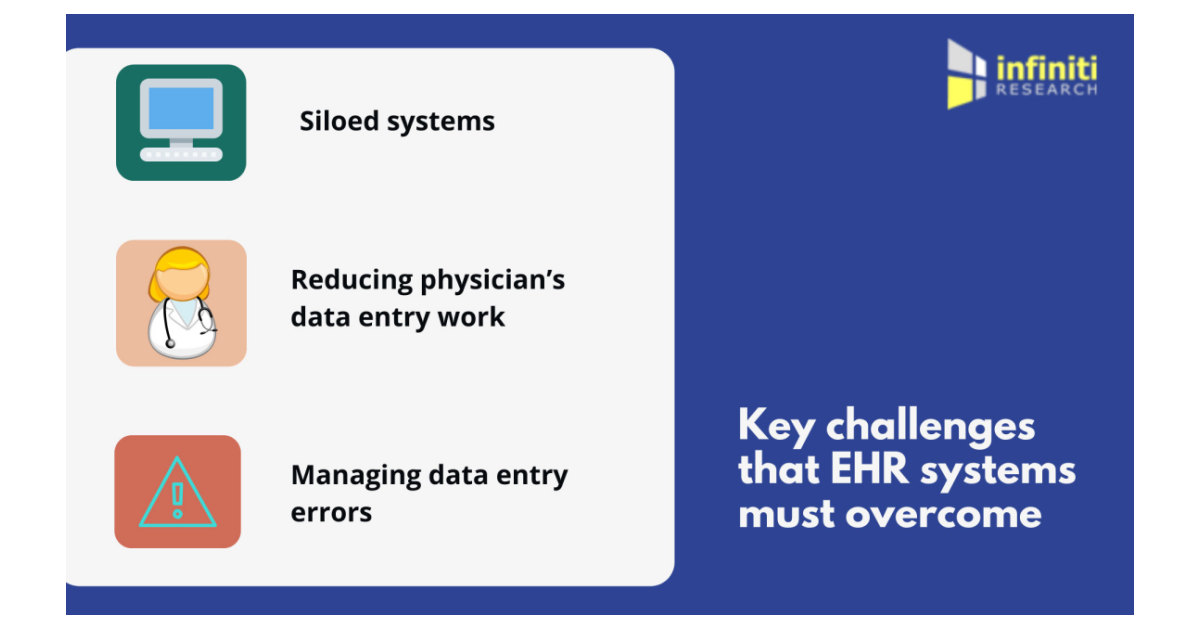 Siloed systems

Reducing physician's data entry work

Managing data entry errors

infiniti RESEARCH

Key challenges that EHR systems must overcome